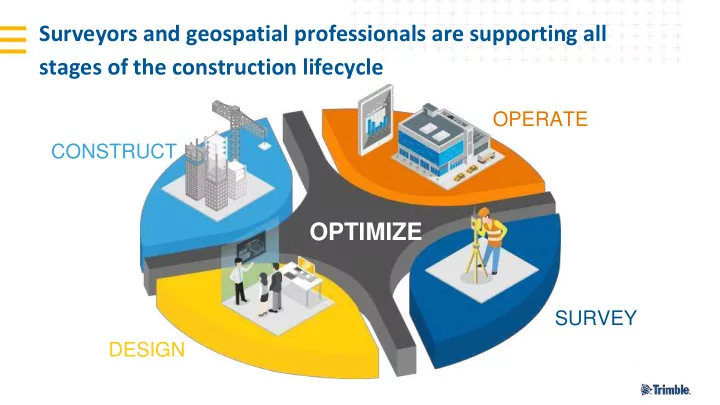 Surveyors and geospatial professionals are supporting all stages of the construction lifecycle

CONSTRUCT

OPERATE

OPTIMIZE

SURVEY

DESIGN

Trimble.